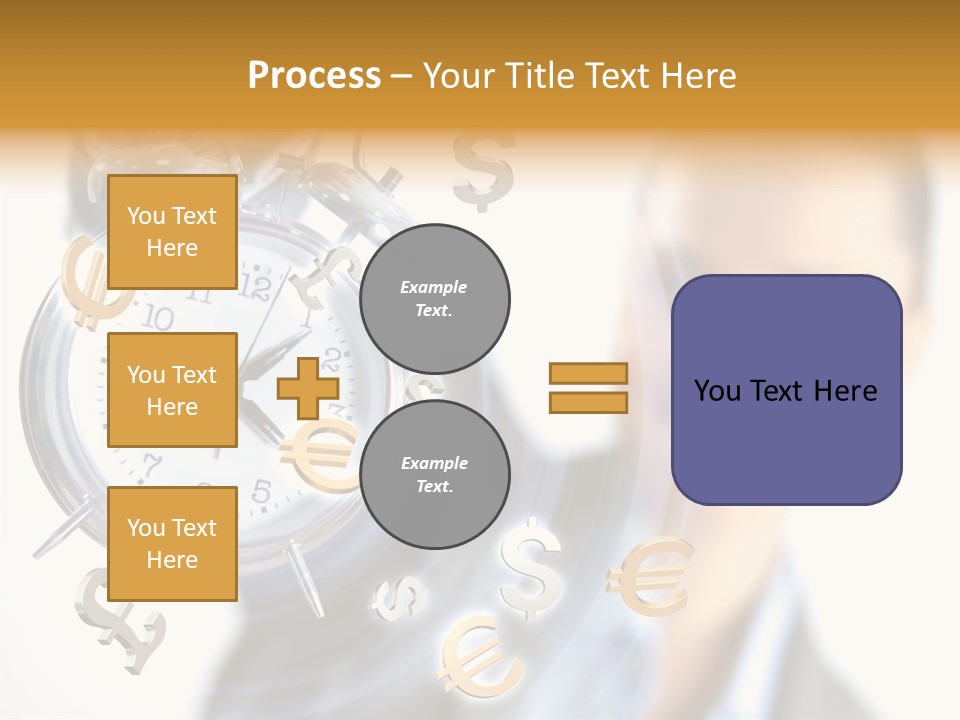 Process – Your Title Text Here

You Text Here

You Text Here

You Text Here

Example Text.

Example Text.

You Text Here